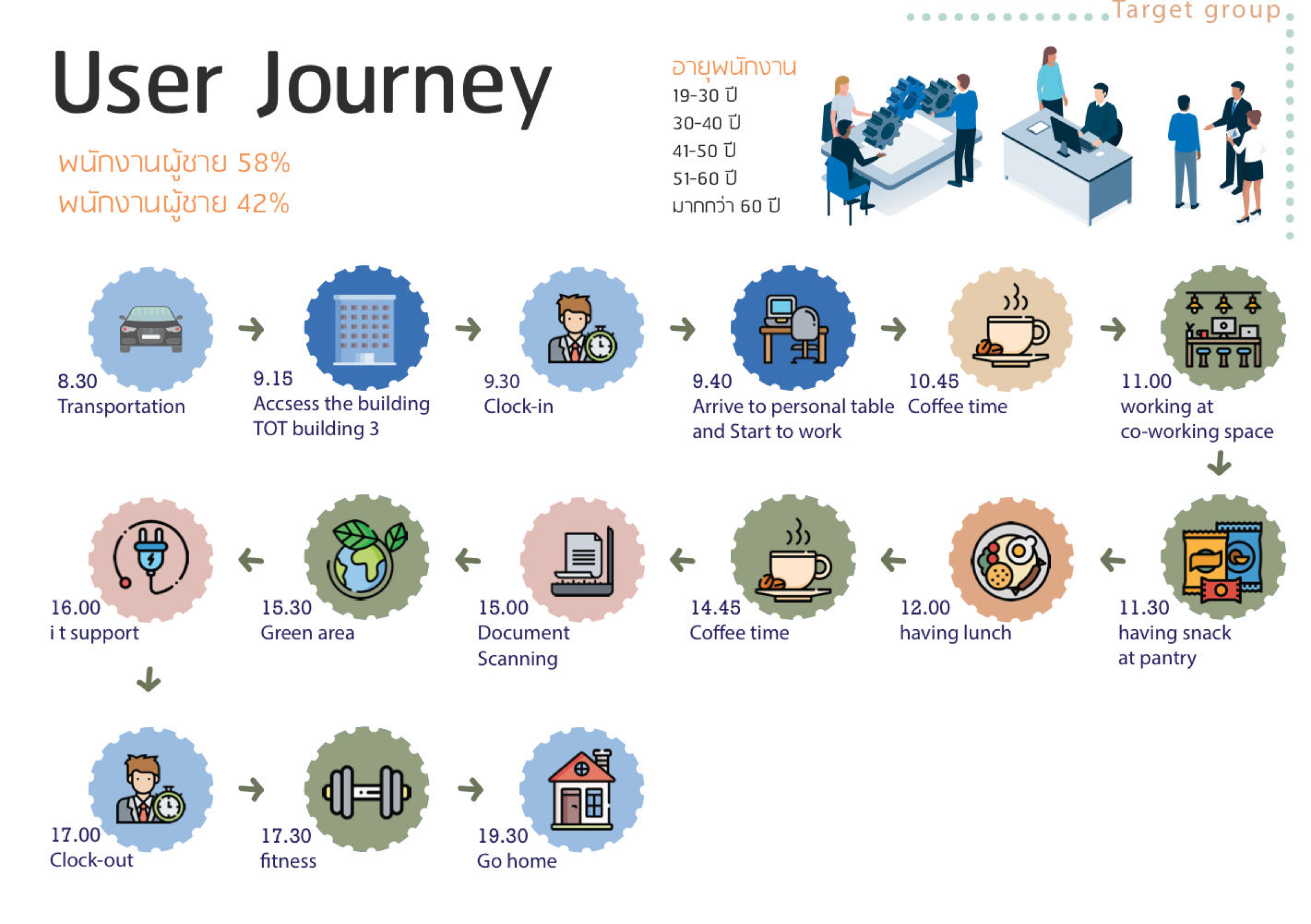 Target group

User Journey

พนักงานผู้ชาย 58%
พนักงานผู้ชาย 42%

อายุพนักงาน
19-30 ปี
30-40 ปี
41-50 ปี
51-60 ปี
มากกว่า 60 ปี

8.30
Transportation

9.15
Accsess the building
TOT building 3

9.30
Clock-in

9.40
Arrive to personal table and Start to work

10.45
Coffee time

11.00
working at co-working space

11.30
having snack at pantry

12.00
having lunch

14.45
Coffee time

15.00
Document Scanning

15.30
Green area

16.00
i t support

17.00
Clock-out

17.30
fitness

19.30
Go home